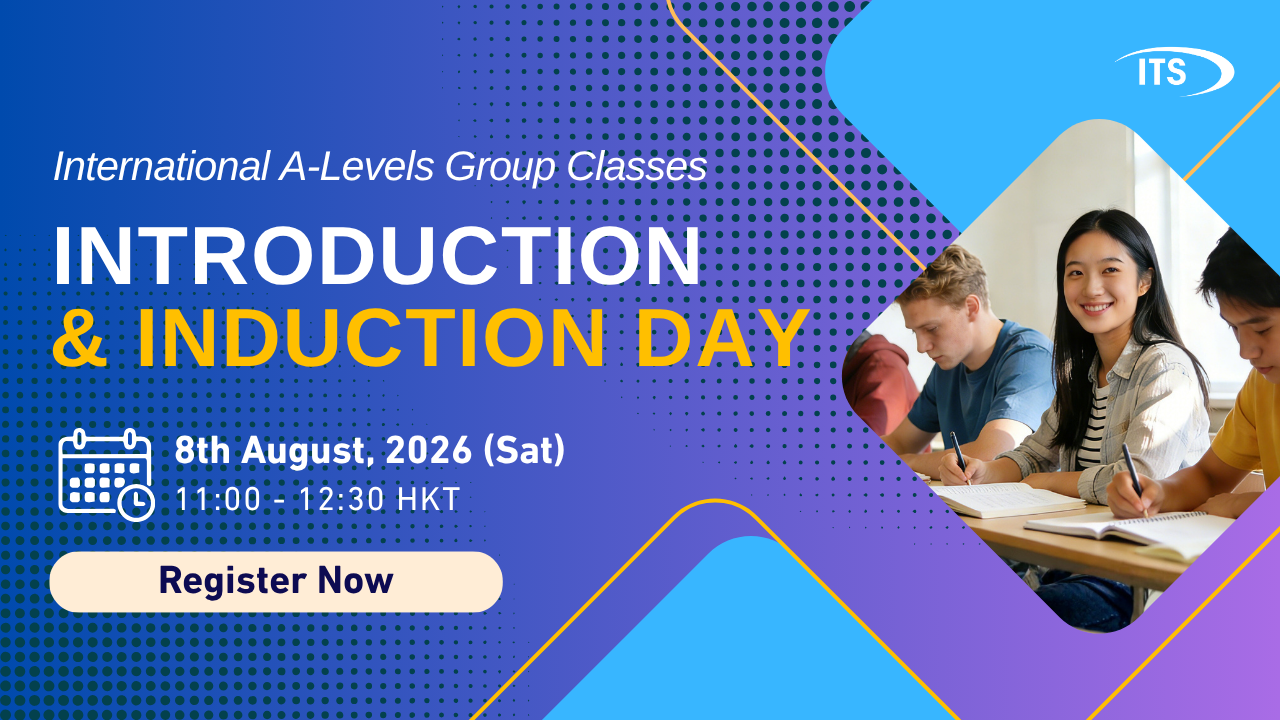 ITS

International A-Levels Group Classes

INTRODUCTION
& INDUCTION DAY

8th August, 2026 (Sat)
11:00 - 12:30 HKT

Register Now